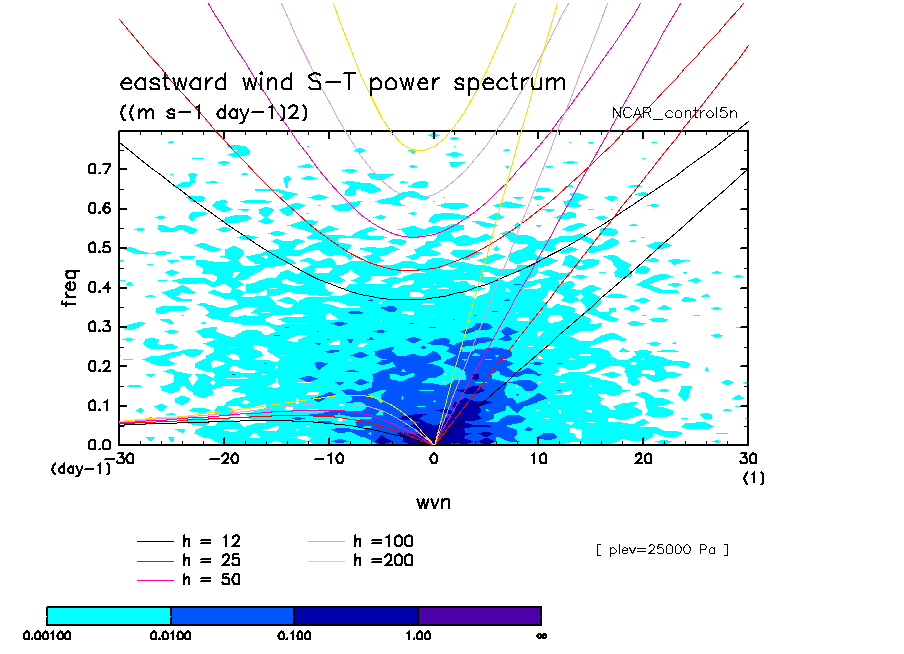 eastward wind S-T power spectrum
((m s-1 day-1)2)
NCAR_control5n

freq
0.7
0.6
0.5
0.4
0.3
0.2
0.1
0.0
(day-1)
-30
-20
-10
0
10
20
30
(1)
wvn

h = 12
h = 25
h = 50
h =100
h =200

[ plev=25000 Pa ]

0.00100
0.0100
0.100
1.00
∞